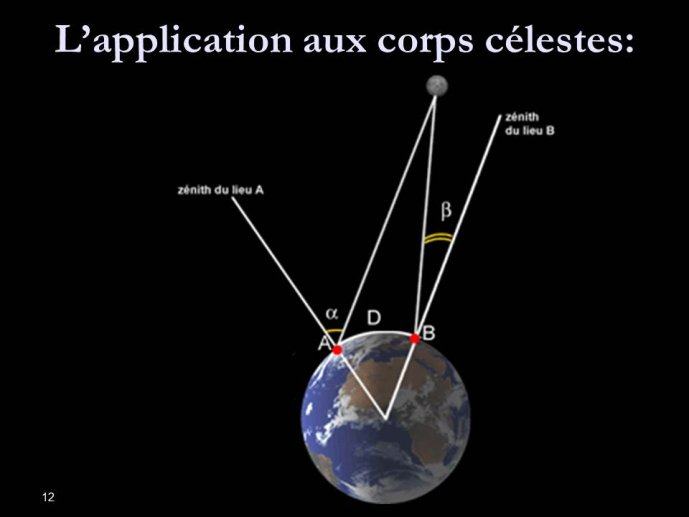 L'application aux corps célestes:

zénith du lieu B

zénith du lieu A

$\beta$

$\alpha$

D

A

B

12